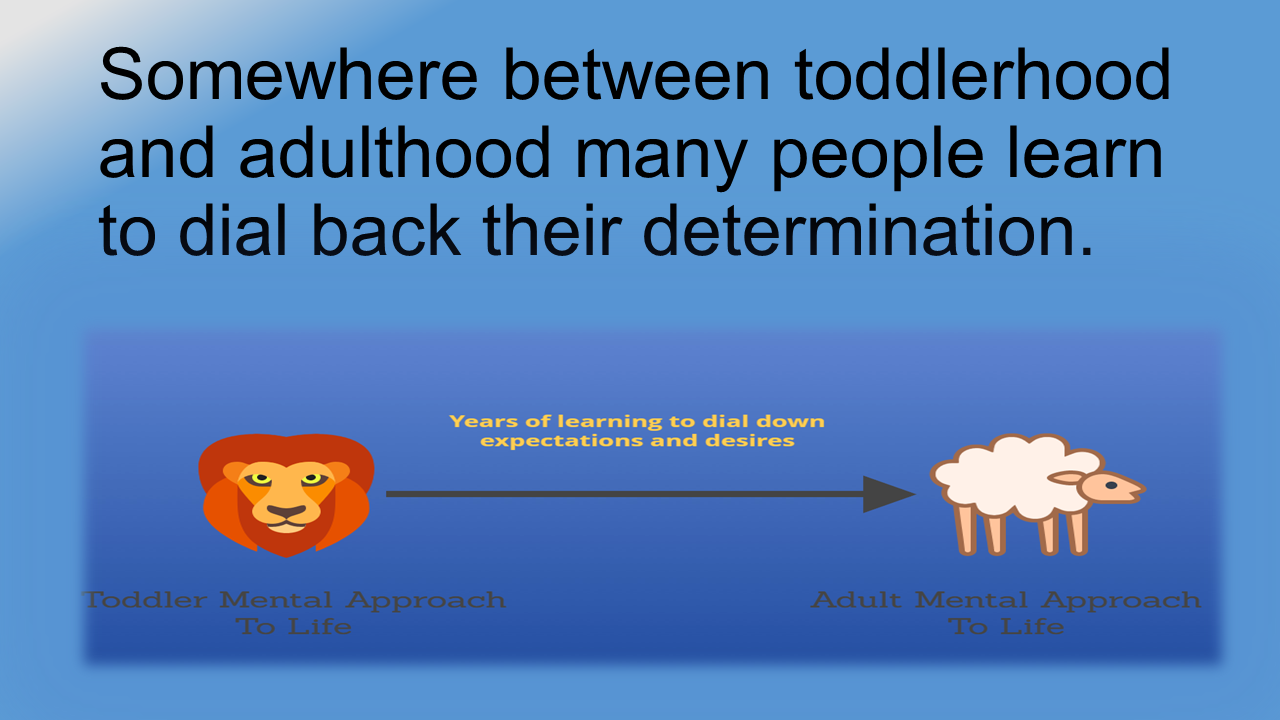 Somewhere between toddlerhood and adulthood many people learn to dial back their determination.

Years of learning to dial down expectations and desires

Toddler Mental Approach To Life

Adult Mental Approach To Life